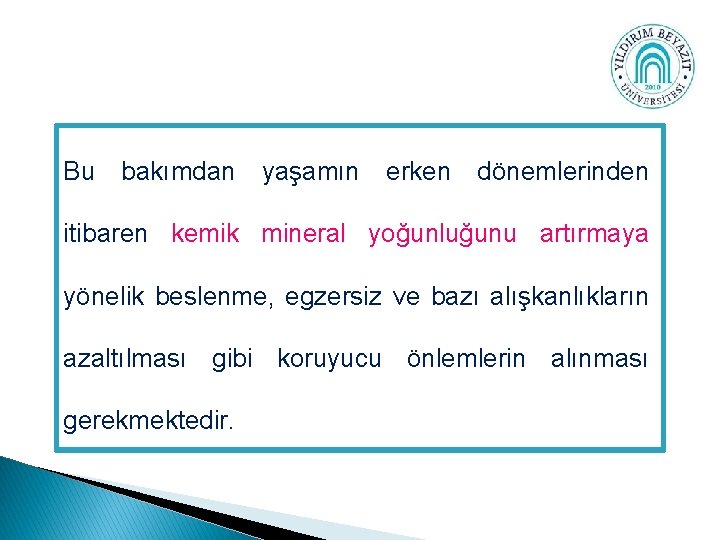 YILDIRIM BEYAZIT ÜNİVERSİTESİ 2010

Bu bakımdan yaşamın erken dönemlerinden itibaren kemik mineral yoğunluğunu artırmaya yönelik beslenme, egzersiz ve bazı alışkanlıkların azaltılması gibi koruyucu önlemlerin alınması gerekmektedir.